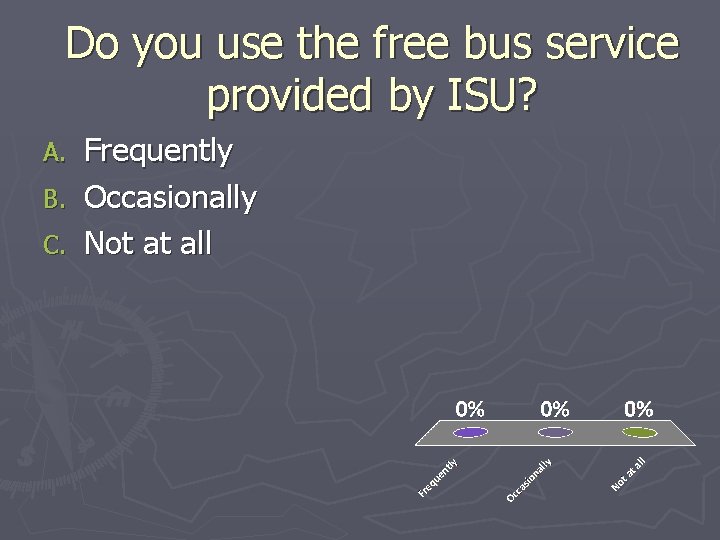 Do you use the free bus service provided by ISU?

A. Frequently
B. Occasionally
C. Not at all

0%
0%
0%

Frequently
Occasionally
Not at all